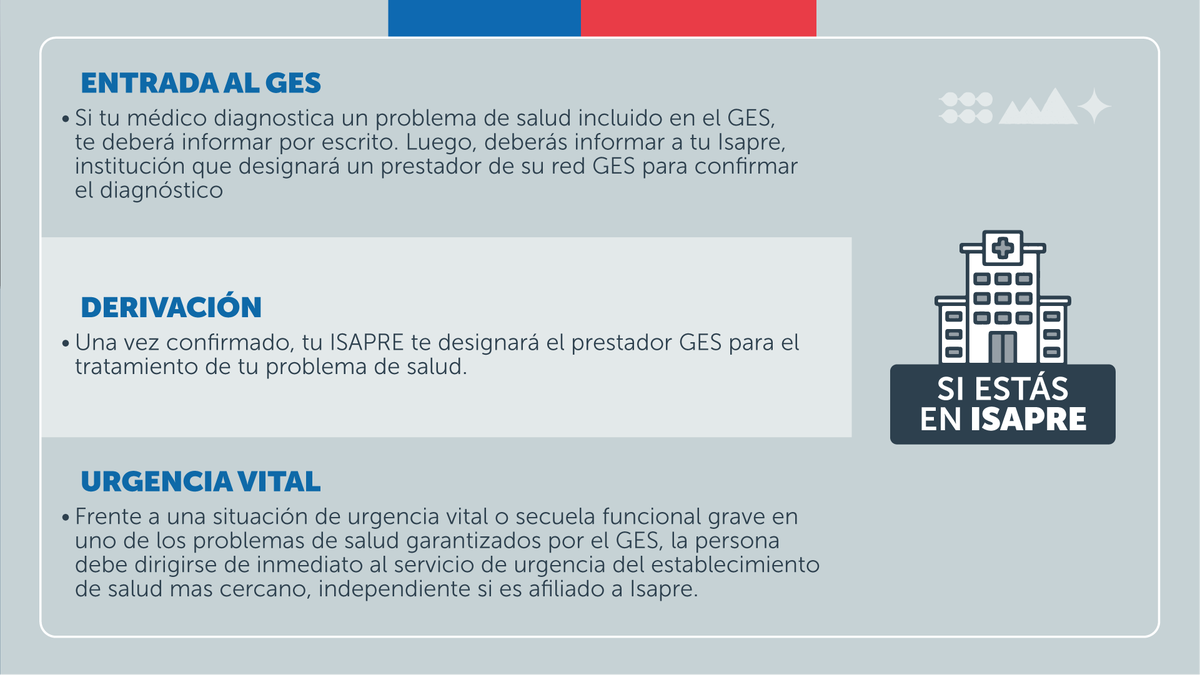 ENTRADA AL GES

• Si tu médico diagnostica un problema de salud incluido en el GES, te deberá informar por escrito. Luego, deberás informar a tu Isapre, institución que designará un prestador de su red GES para confirmar el diagnóstico

DERIVACIÓN

• Una vez confirmado, tu ISAPRE te designará el prestador GES para el tratamiento de tu problema de salud.

URGENCIA VITAL

• Frente a una situación de urgencia vital o secuela funcional grave en uno de los problemas de salud garantizados por el GES, la persona debe dirigirse de inmediato al servicio de urgencia del establecimiento de salud mas cercano, independiente si es afiliado a Isapre.

SI ESTÁS EN ISAPRE